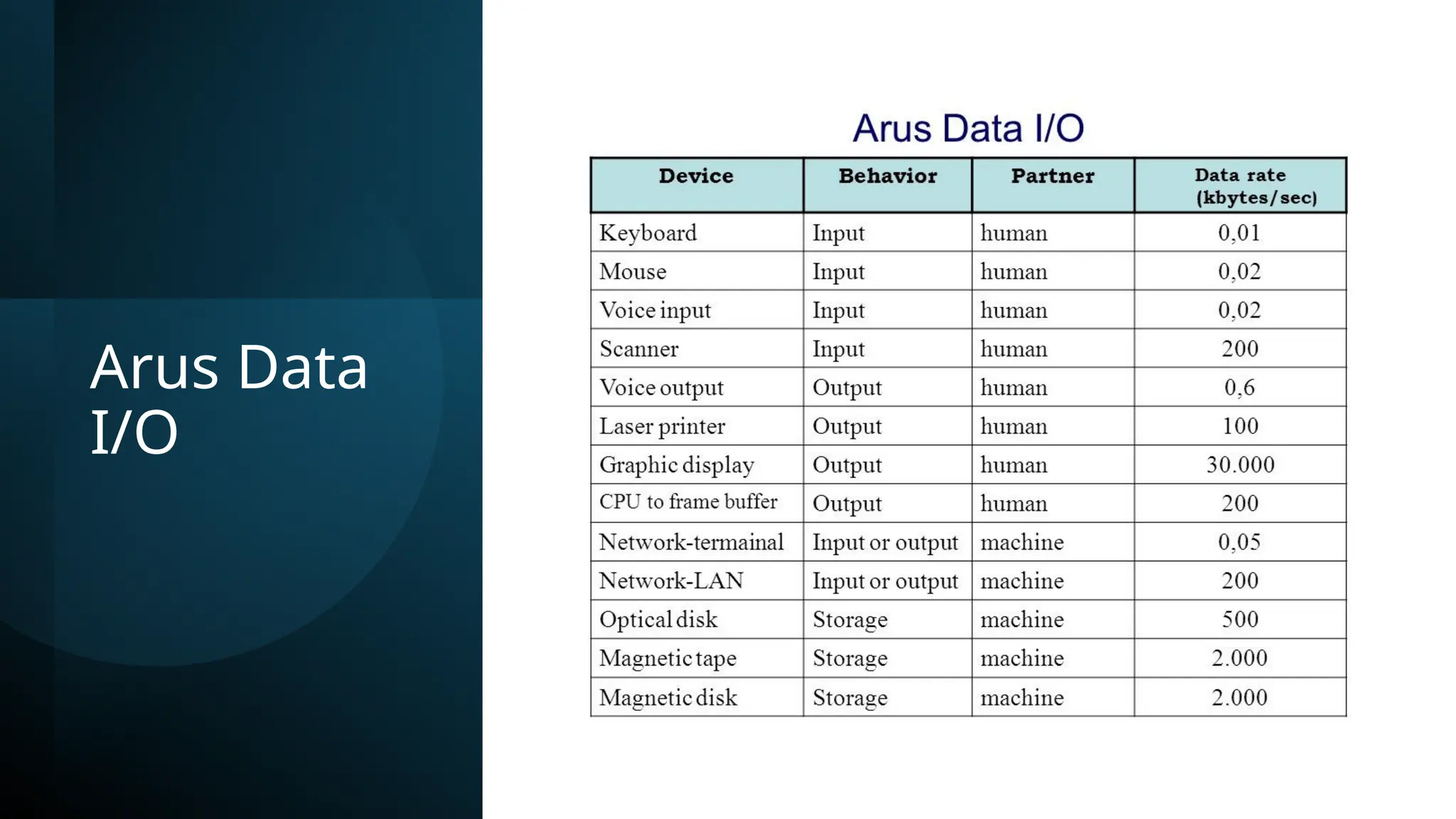 Arus Data I/O

Arus Data I/O

| Device | Behavior | Partner | Data rate (kbytes/sec) |
|---|---|---|---|
| Keyboard | Input | human | 0,01 |
| Mouse | Input | human | 0,02 |
| Voice input | Input | human | 0,02 |
| Scanner | Input | human | 200 |
| Voice output | Output | human | 0,6 |
| Laser printer | Output | human | 100 |
| Graphic display | Output | human | 30.000 |
| CPU to frame buffer | Output | human | 200 |
| Network-termainal | Input or output | machine | 0,05 |
| Network-LAN | Input or output | machine | 200 |
| Optical disk | Storage | machine | 500 |
| Magnetic tape | Storage | machine | 2.000 |
| Magnetic disk | Storage | machine | 2.000 |